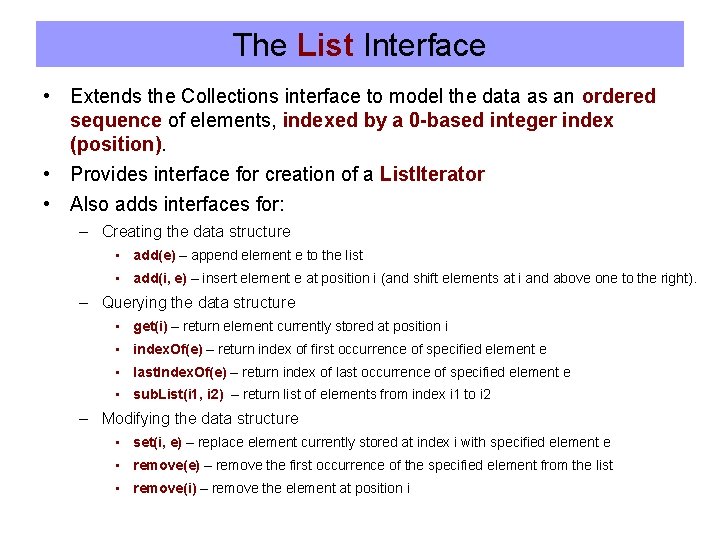 The List Interface

• Extends the Collections interface to model the data as an ordered sequence of elements, indexed by a 0-based integer index (position).

• Provides interface for creation of a ListIterator

• Also adds interfaces for:

– Creating the data structure

▪ add(e) – append element e to the list

▪ add(i, e) – insert element e at position i (and shift elements at i and above one to the right).

– Querying the data structure

▪ get(i) – return element currently stored at position i

▪ indexOf(e) – return index of first occurrence of specified element e

▪ lastIndexOf(e) – return index of last occurrence of specified element e

▪ subList(i1, i2) – return list of elements from index i1 to i2

– Modifying the data structure

▪ set(i, e) – replace element currently stored at index i with specified element e

▪ remove(e) – remove the first occurrence of the specified element from the list

▪ remove(i) – remove the element at position i